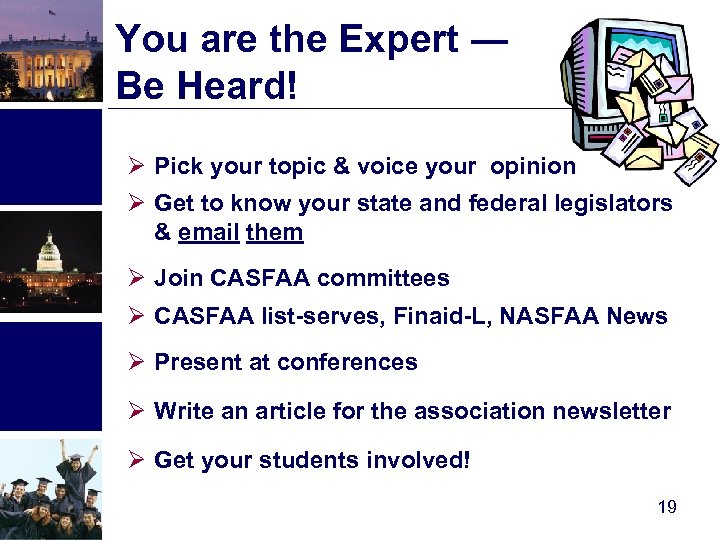 You are the Expert — Be Heard!

➢ Pick your topic & voice your opinion

➢ Get to know your state and federal legislators & email them

➢ Join CASFAA committees

➢ CASFAA list-serves, Finaid-L, NASFAA News

➢ Present at conferences

➢ Write an article for the association newsletter

➢ Get your students involved!

19